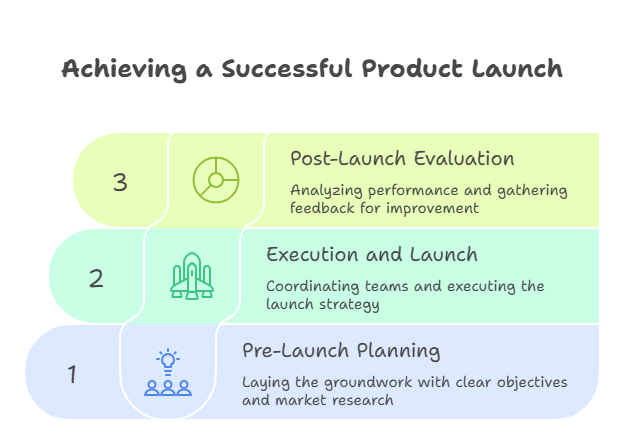 Achieving a Successful Product Launch

3

Post-Launch Evaluation

Analyzing performance and gathering feedback for improvement

2

Execution and Launch

Coordinating teams and executing the launch strategy

1

Pre-Launch Planning

Laying the groundwork with clear objectives and market research